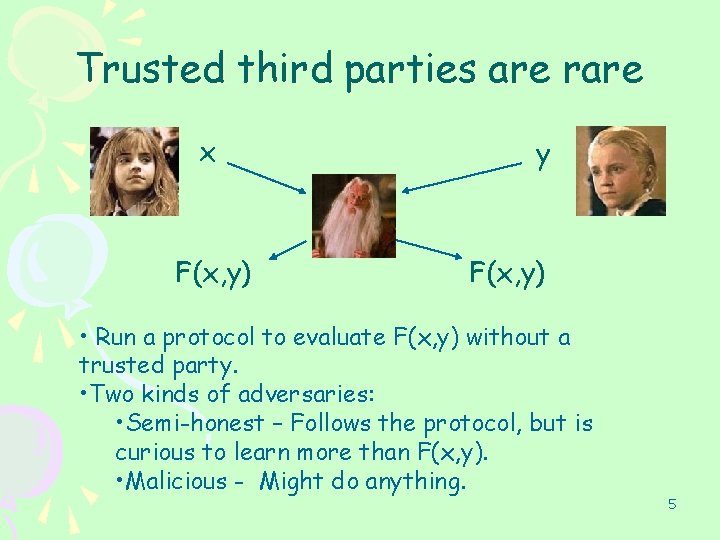 Trusted third parties are rare

x

y

F(x,y)

F(x,y)

• Run a protocol to evaluate F(x,y) without a trusted party.
•Two kinds of adversaries:
•Semi-honest – Follows the protocol, but is curious to learn more than F(x,y).
•Malicious - Might do anything.

5